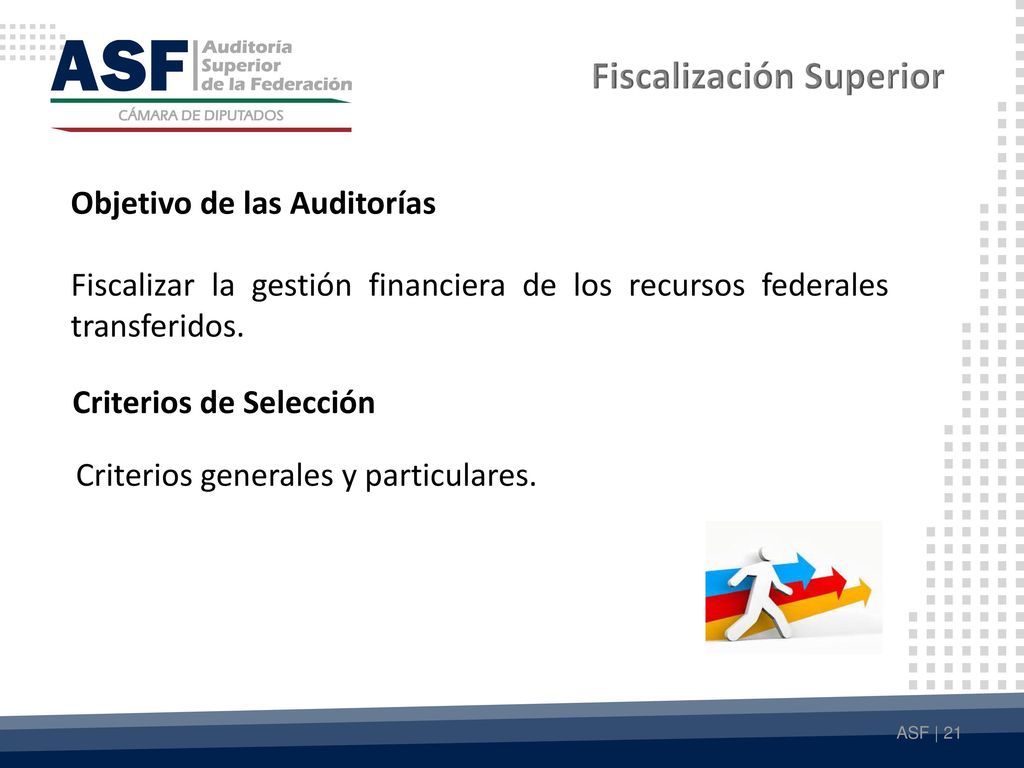 ASF Auditoría Superior de la Federación
CÁMARA DE DIPUTADOS

Fiscalización Superior

Objetivo de las Auditorías

Fiscalizar la gestión financiera de los recursos federales transferidos.

Criterios de Selección

Criterios generales y particulares.

ASF | 21